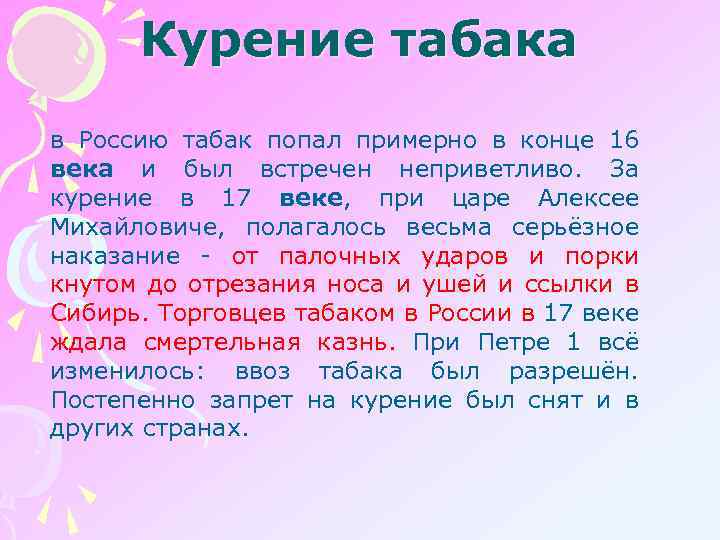 Курение табака

в Россию табак попал примерно в конце 16 века и был встречен неприветливо. За курение в 17 веке, при царе Алексее Михайловиче, полагалось весьма серьёзное наказание - от палочных ударов и порки кнутом до отрезания носа и ушей и ссылки в Сибирь. Торговцев табаком в России в 17 веке ждала смертельная казнь. При Петре 1 всё изменилось: ввоз табака был разрешён. Постепенно запрет на курение был снят и в других странах.